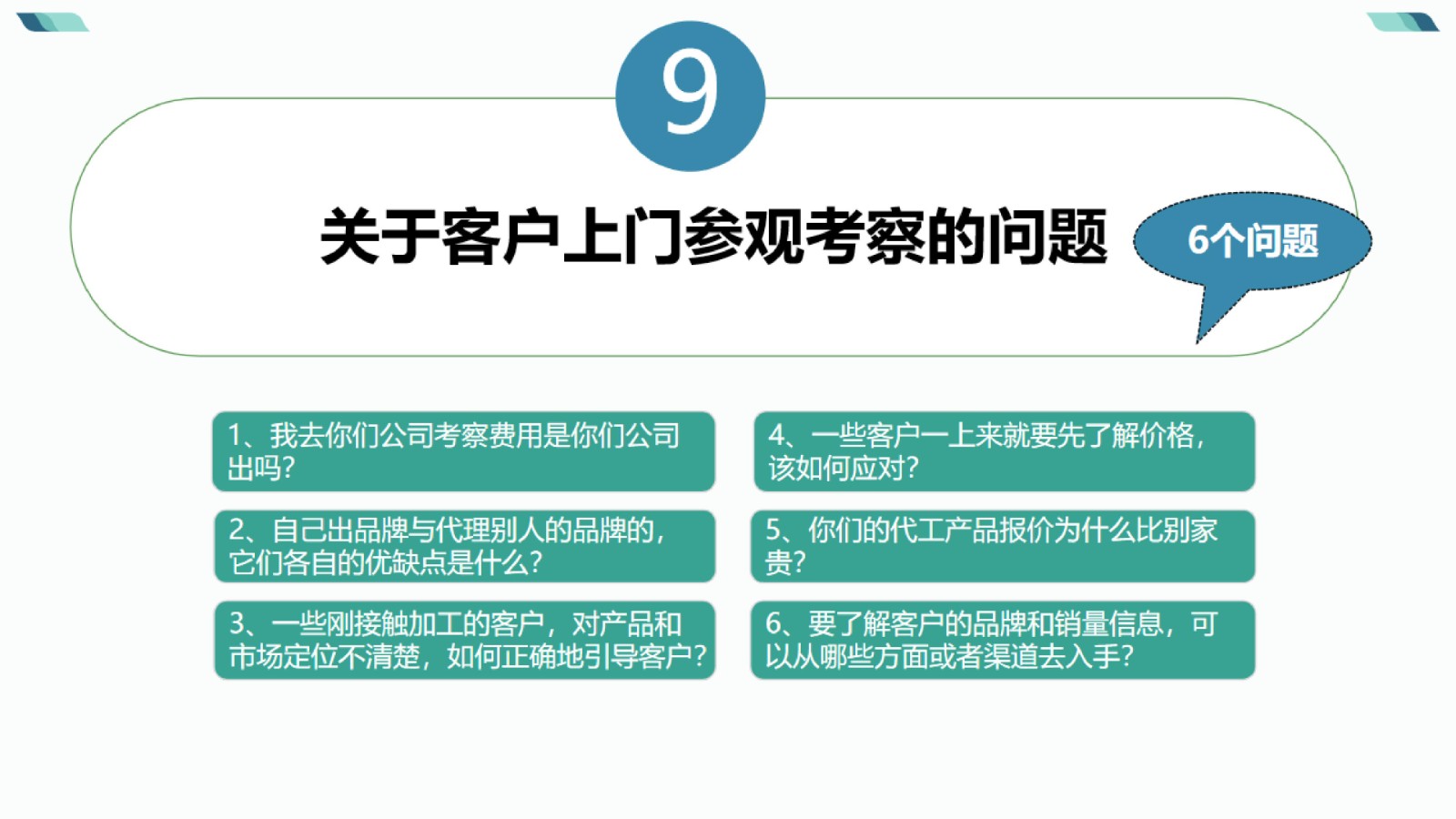 9

关于客户上门参观考察的问题

6个问题

1、我去你们公司考察费用是你们公司出吗?

2、自己出品牌与代理别人的品牌的，它们各自的优缺点是什么?

3、一些刚接触加工的客户，对产品和市场定位不清楚，如何正确地引导客户?

4、一些客户一上来就要先了解价格，该如何应对?

5、你们的代工产品报价为什么比别家贵?

6、要了解客户的品牌和销量信息，可以从哪些方面或者渠道去入手?